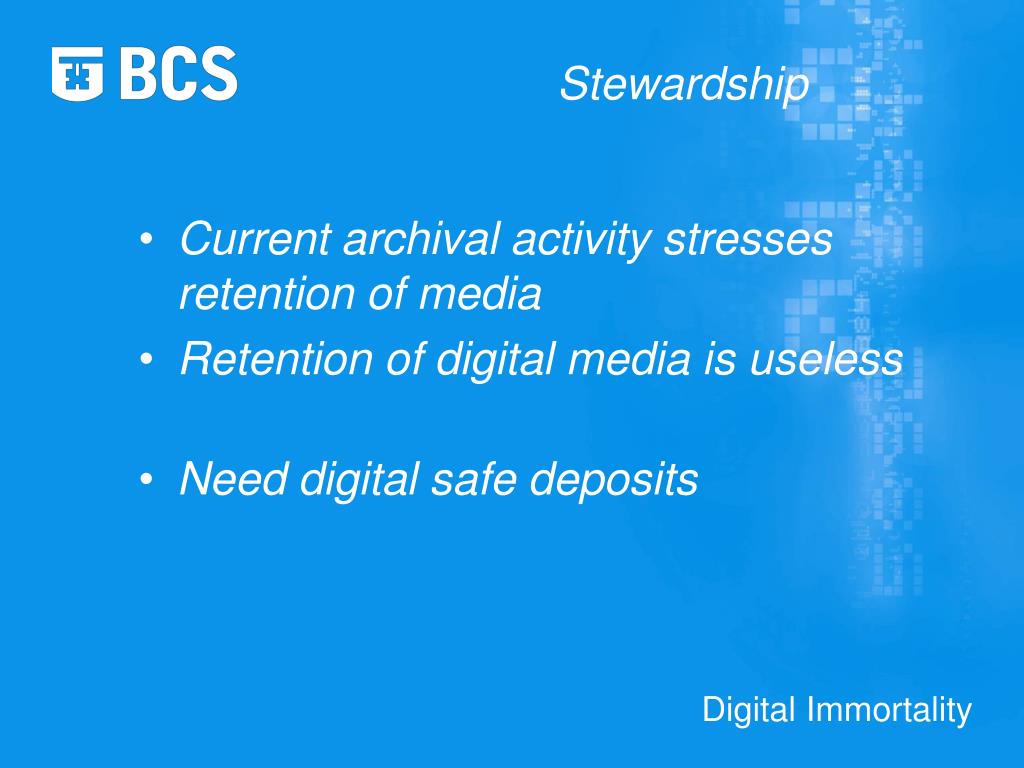 BCS

Stewardship

• Current archival activity stresses retention of media
• Retention of digital media is useless

• Need digital safe deposits

Digital Immortality